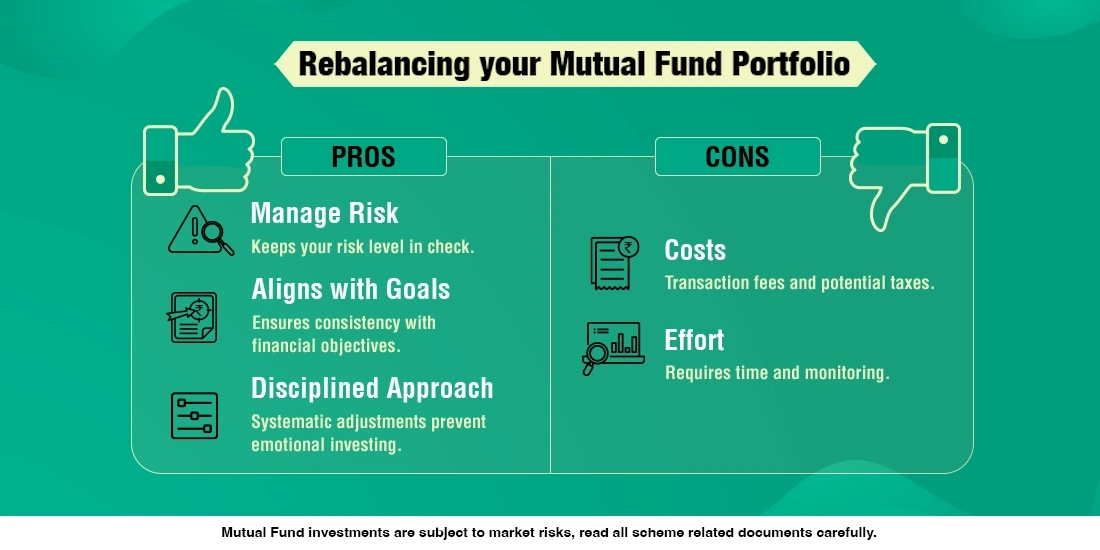 Rebalancing your Mutual Fund Portfolio

PROS

Manage Risk
Keeps your risk level in check.

Aligns with Goals
Ensures consistency with financial objectives.

Disciplined Approach
Systematic adjustments prevent emotional investing.

CONS

Costs
Transaction fees and potential taxes.

Effort
Requires time and monitoring.

Mutual Fund investments are subject to market risks, read all scheme related documents carefully.